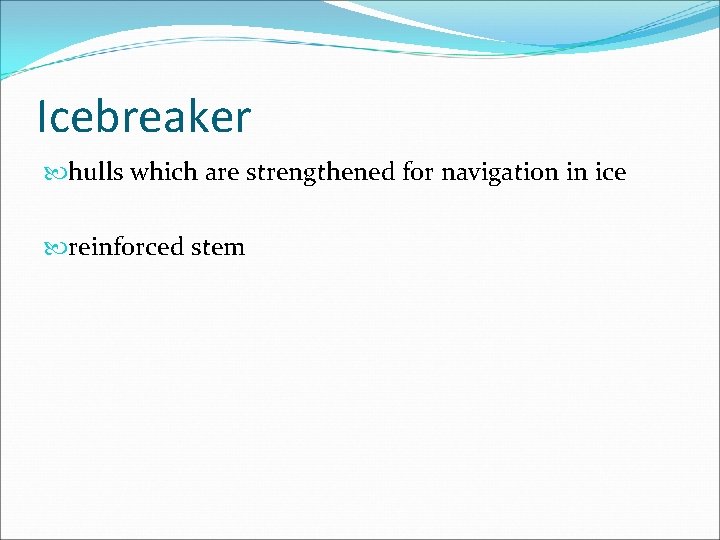 Icebreaker

hulls which are strengthened for navigation in ice

reinforced stem